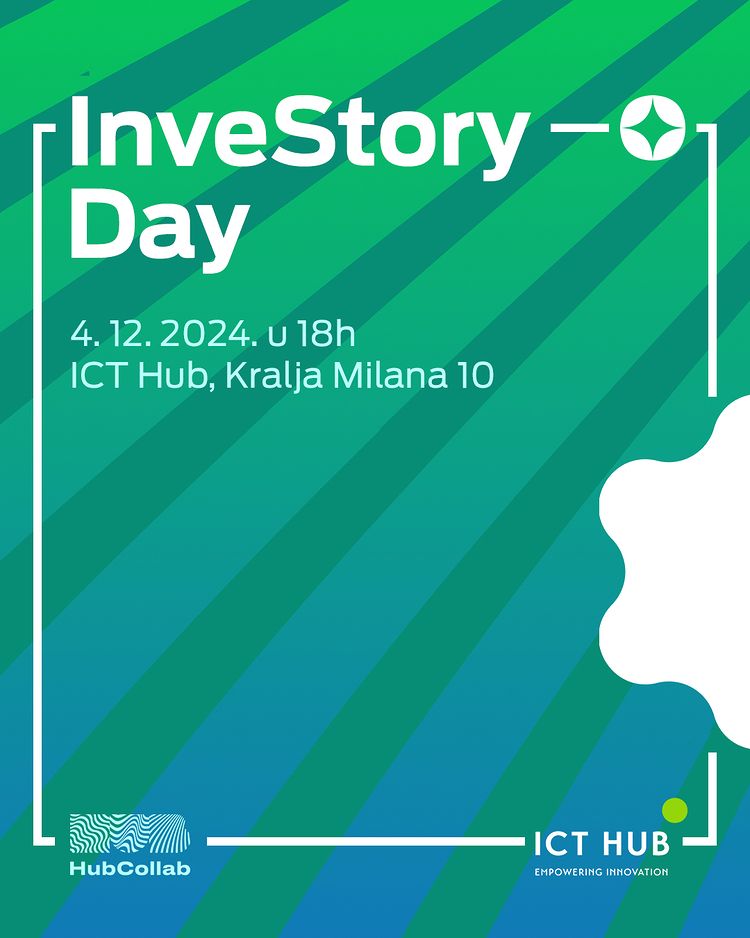 InveStory Day

4. 12. 2024. u 18h
ICT Hub, Kralja Milana 10

HubCollab

ICT HUB
EMPOWERING INNOVATION